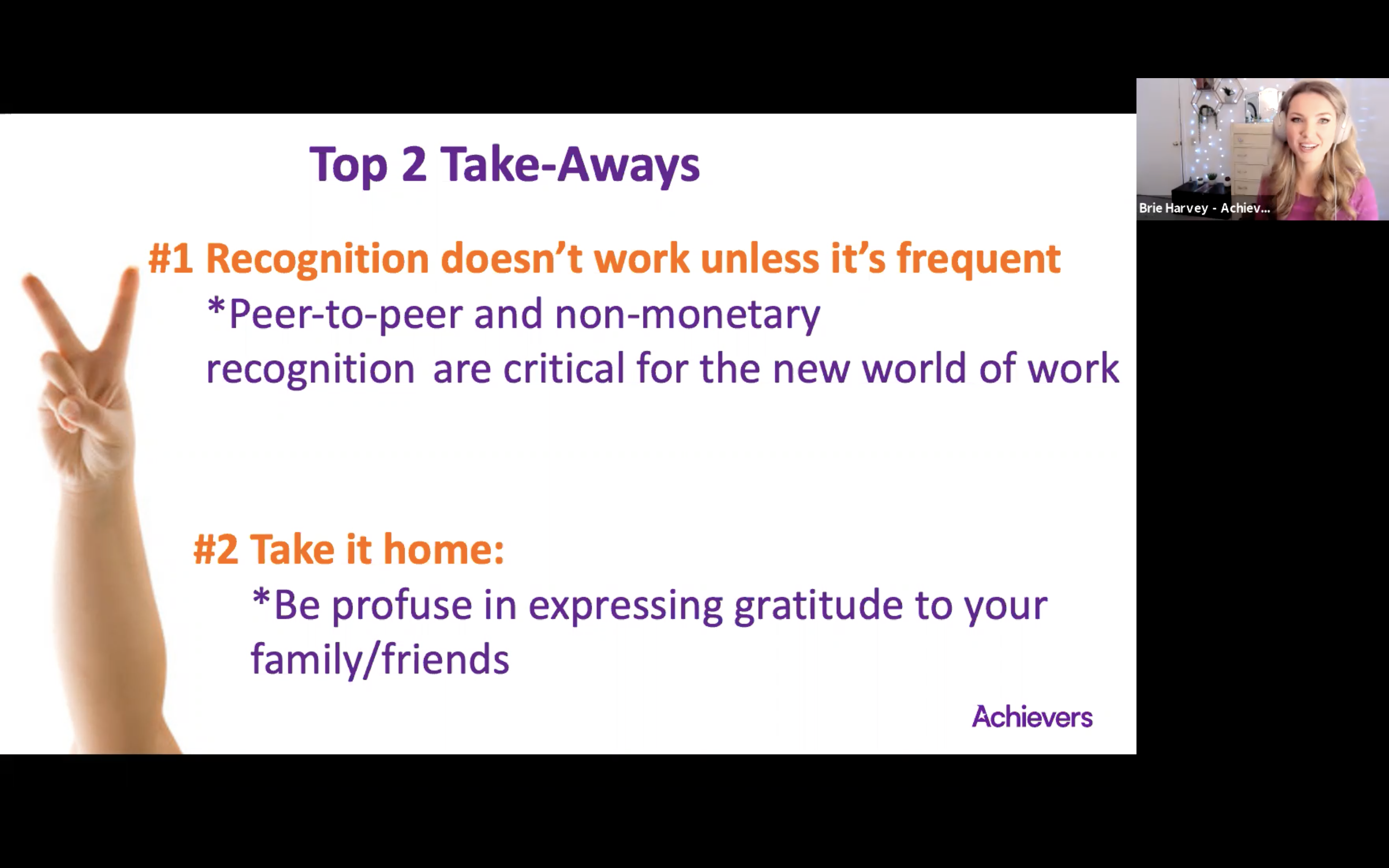 Top 2 Take-Aways

#1 Recognition doesn't work unless it's frequent
*Peer-to-peer and non-monetary recognition are critical for the new world of work

#2 Take it home:
*Be profuse in expressing gratitude to your family/friends

Achievers

Brie Harvey - Achiev...